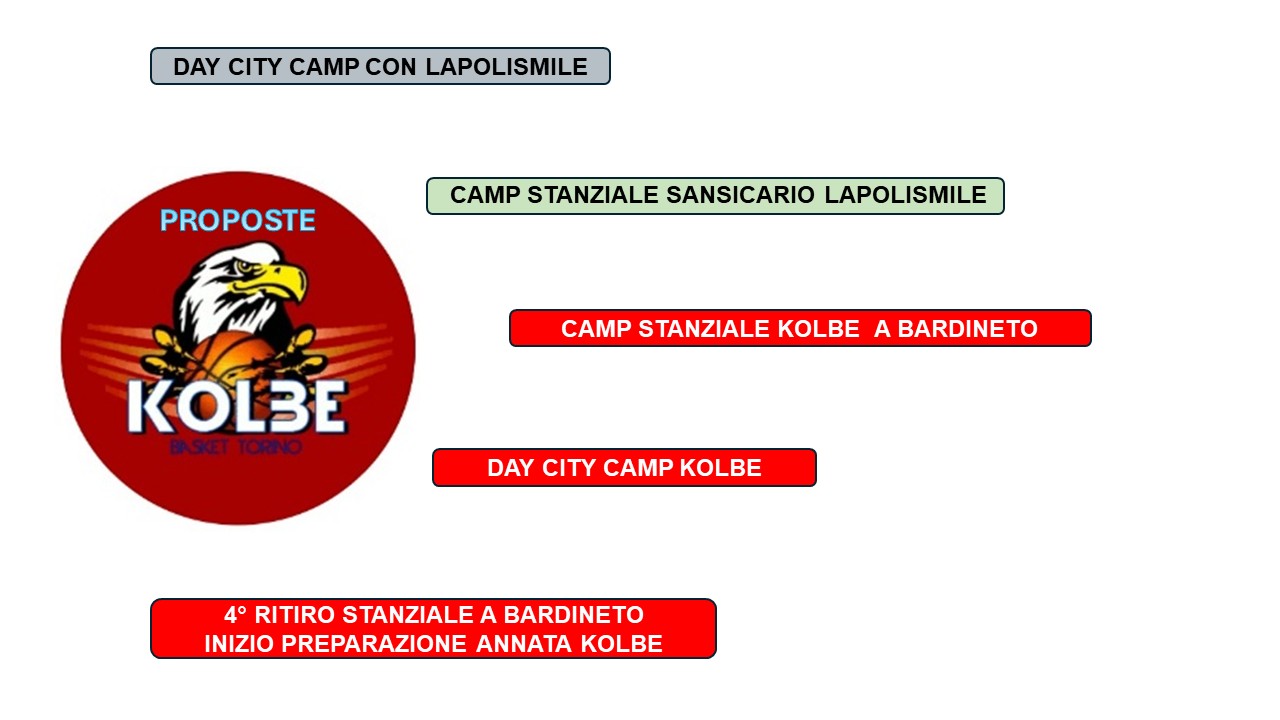 DAY CITY CAMP CON LAPOLISMILE

PROPOSTE

KOLBE

BASKET TORINO

CAMP STANZIALE SANSICARIO LAPOLISMILE

CAMP STANZIALE KOLBE A BARDINETO

DAY CITY CAMP KOLBE

4° RITIRO STANZIALE A BARDINETO
INIZIO PREPARAZIONE ANNATA KOLBE